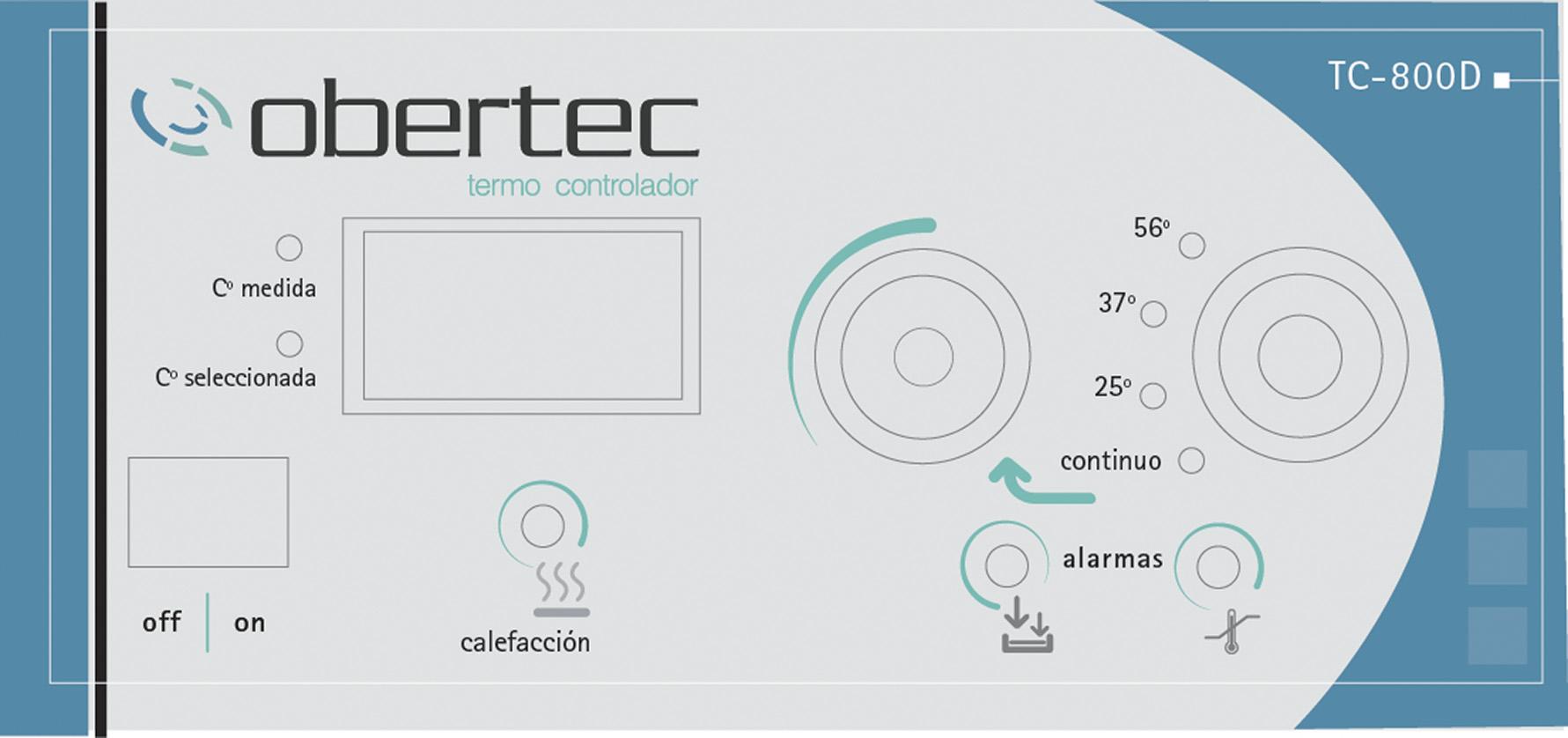 TC-800D

obertec
termo controlador

Cº medida

Cº seleccionada

56º
37º
25º
continuo

off on

calefacción

alarmas